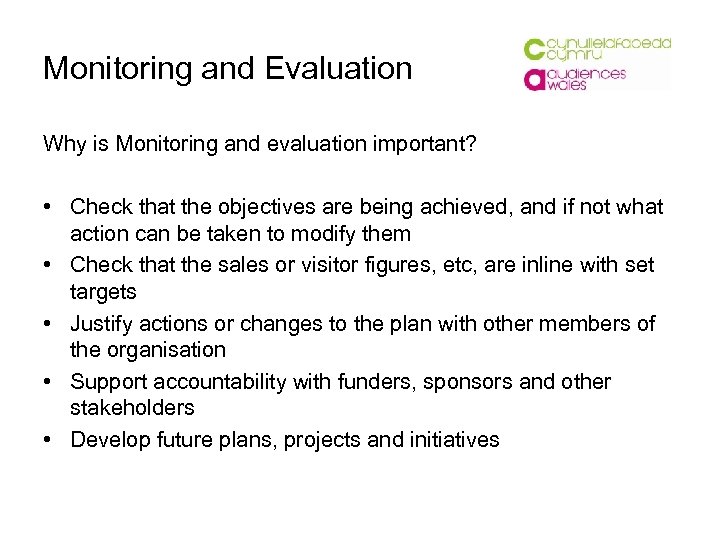 Monitoring and Evaluation

cynulleidfaoedd cymru
audiences wales

Why is Monitoring and evaluation important?

• Check that the objectives are being achieved, and if not what action can be taken to modify them
• Check that the sales or visitor figures, etc, are inline with set targets
• Justify actions or changes to the plan with other members of the organisation
• Support accountability with funders, sponsors and other stakeholders
• Develop future plans, projects and initiatives